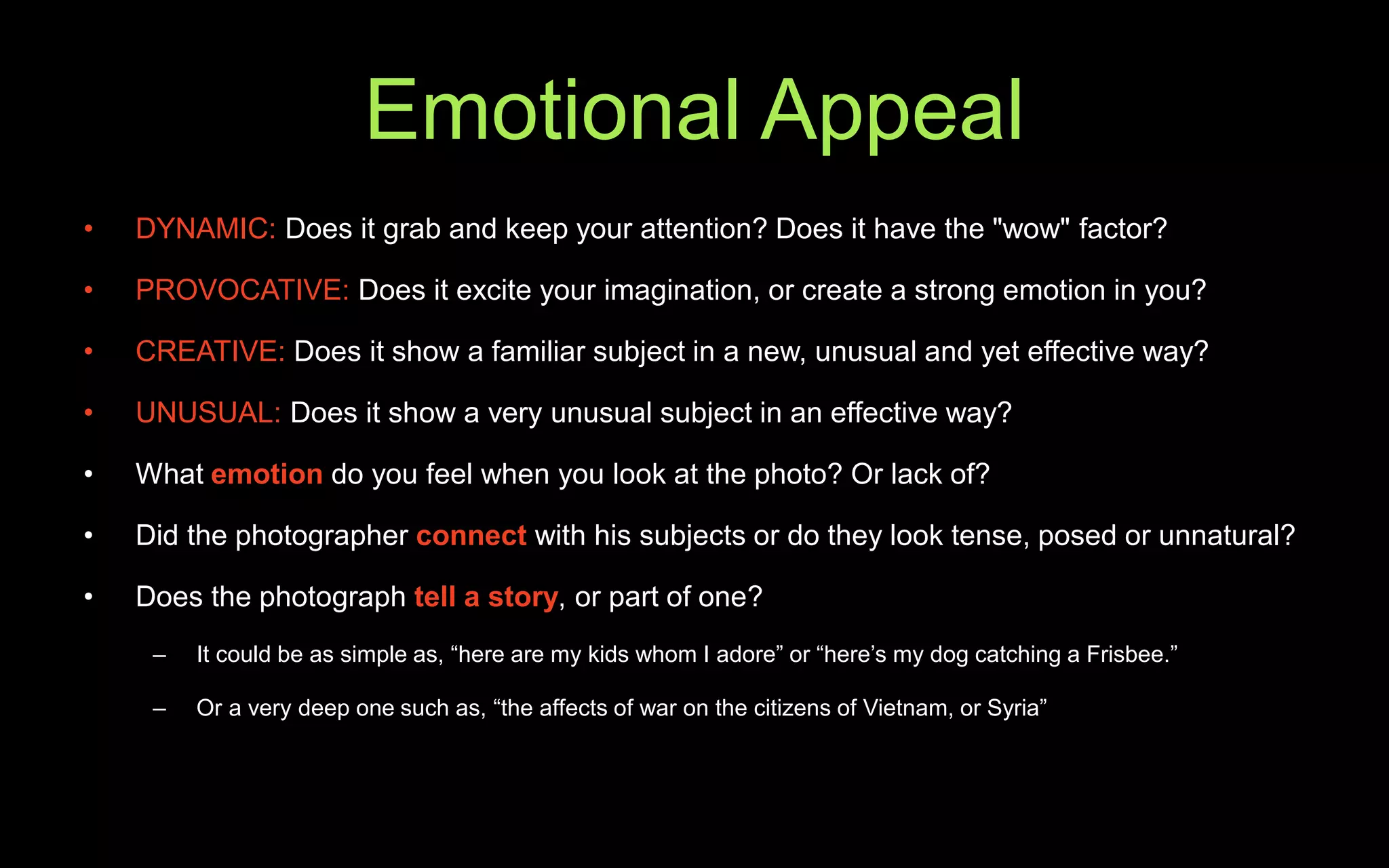 Emotional Appeal

• DYNAMIC: Does it grab and keep your attention? Does it have the "wow" factor?

• PROVOCATIVE: Does it excite your imagination, or create a strong emotion in you?

• CREATIVE: Does it show a familiar subject in a new, unusual and yet effective way?

• UNUSUAL: Does it show a very unusual subject in an effective way?

• What emotion do you feel when you look at the photo? Or lack of?

• Did the photographer connect with his subjects or do they look tense, posed or unnatural?

• Does the photograph tell a story, or part of one?

– It could be as simple as, “here are my kids whom I adore” or “here’s my dog catching a Frisbee.”

– Or a very deep one such as, “the affects of war on the citizens of Vietnam, or Syria”